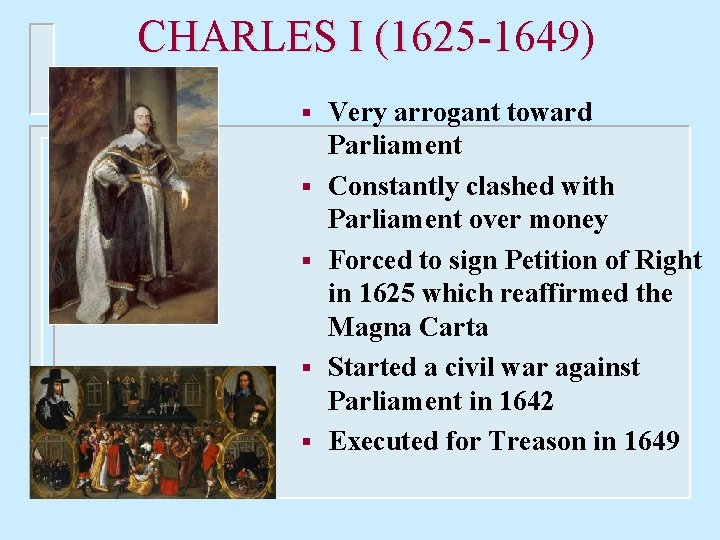 CHARLES I (1625-1649)

▪ Very arrogant toward Parliament

▪ Constantly clashed with Parliament over money

▪ Forced to sign Petition of Right in 1625 which reaffirmed the Magna Carta

▪ Started a civil war against Parliament in 1642

▪ Executed for Treason in 1649